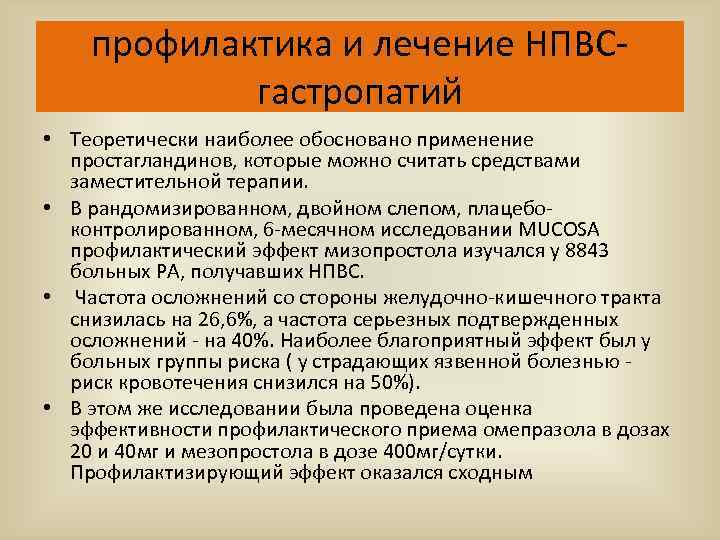 профилактика и лечение НПВС-гастропатий

• Теоретически наиболее обосновано применение простагландинов, которые можно считать средствами заместительной терапии.

• В рандомизированном, двойном слепом, плацебо-контролированном, 6-месячном исследовании MUCOSA профилактический эффект мизопростола изучался у 8843 больных РА, получавших НПВС.

• Частота осложнений со стороны желудочно-кишечного тракта снизилась на 26,6%, а частота серьезных подтвержденных осложнений - на 40%. Наиболее благоприятный эффект был у больных группы риска ( у страдающих язвенной болезнью - риск кровотечения снизился на 50%).

• В этом же исследовании была проведена оценка эффективности профилактического приема омепразола в дозах 20 и 40мг и мезопростола в дозе 400мг/сутки. Профилактизирующий эффект оказался сходным